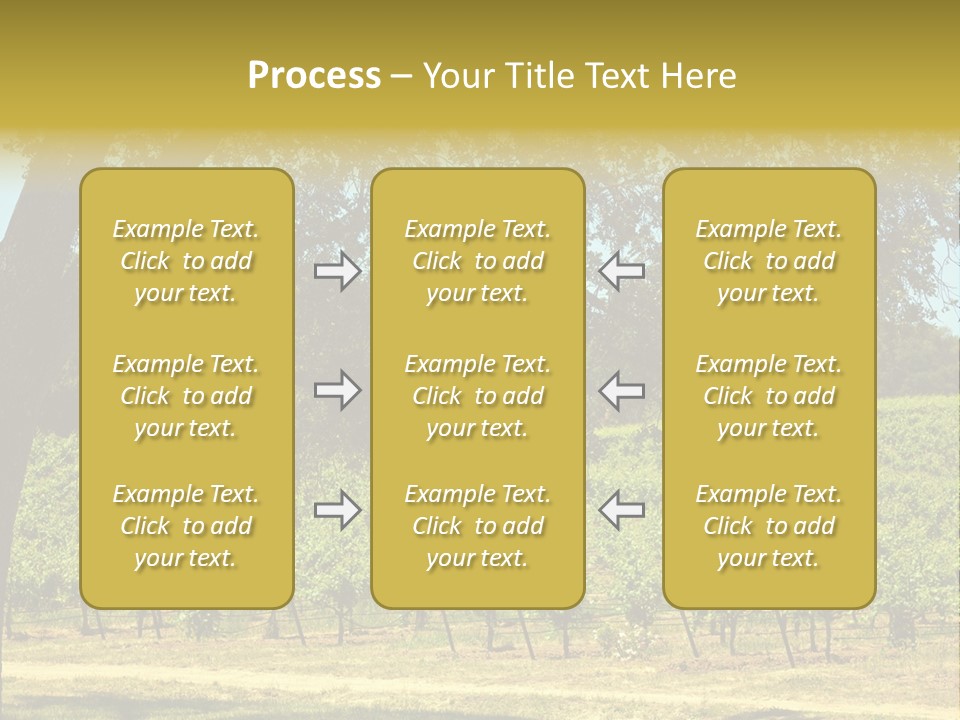 Process – Your Title Text Here

Example Text. Click to add your text.

Example Text. Click to add your text.

Example Text. Click to add your text.

Example Text. Click to add your text.

Example Text. Click to add your text.

Example Text. Click to add your text.

Example Text. Click to add your text.

Example Text. Click to add your text.

Example Text. Click to add your text.